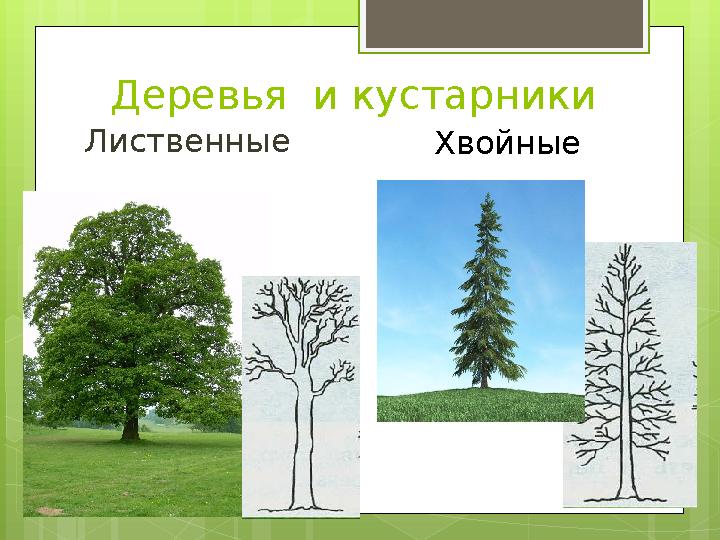 Деревья и кустарники

Лиственные

Хвойные